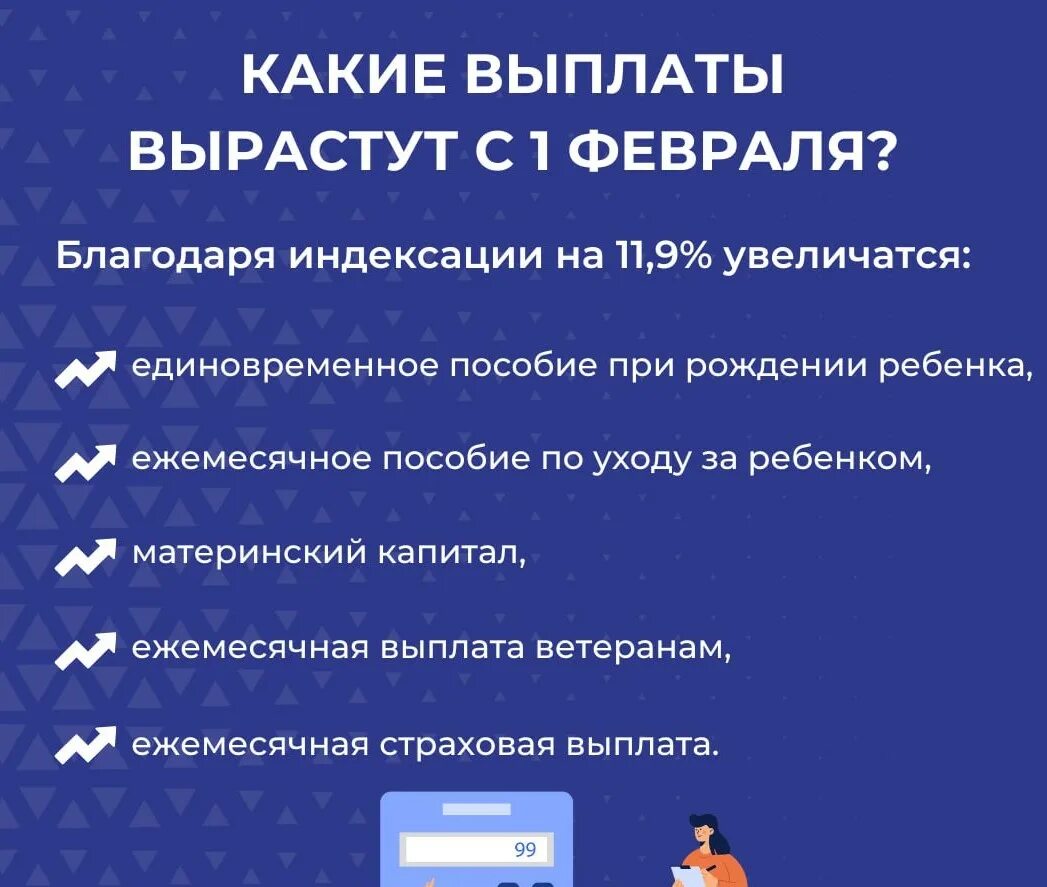 КАКИЕ ВЫПЛАТЫ ВЫРАСТУТ С 1 ФЕВРАЛЯ?

Благодаря индексации на 11,9% увеличатся:

единовременное пособие при рождении ребенка,

ежемесячное пособие по уходу за ребенком,

материнский капитал,

ежемесячная выплата ветеранам,

ежемесячная страховая выплата.

99